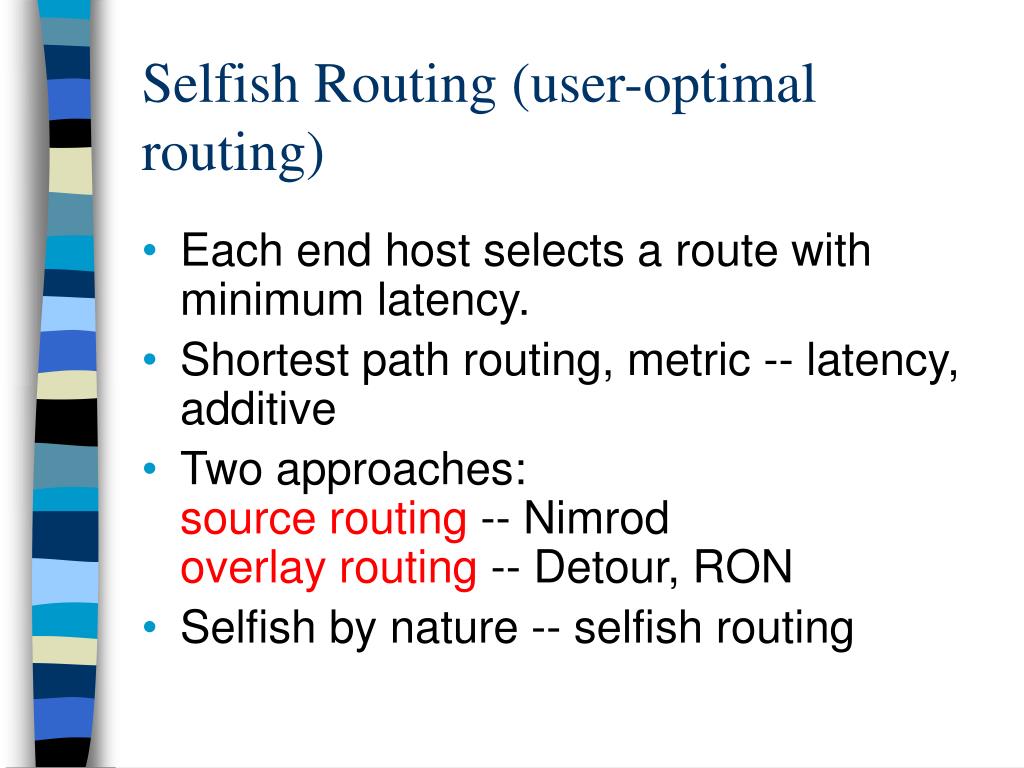 Selfish Routing (user-optimal routing)

• Each end host selects a route with minimum latency.
• Shortest path routing, metric -- latency, additive
• Two approaches:
source routing -- Nimrod
overlay routing -- Detour, RON
• Selfish by nature -- selfish routing